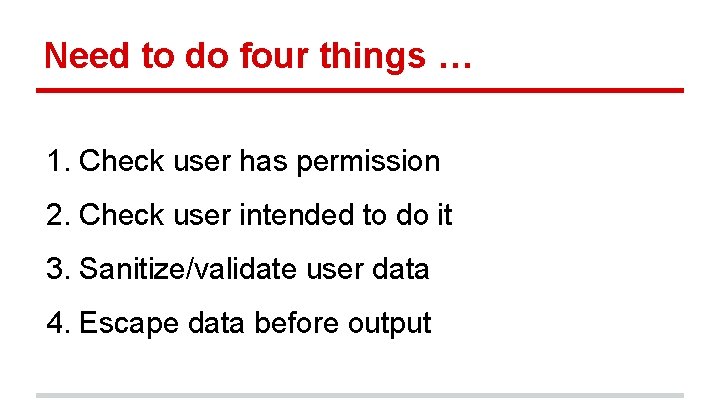 Need to do four things …

1. Check user has permission
2. Check user intended to do it
3. Sanitize/validate user data
4. Escape data before output